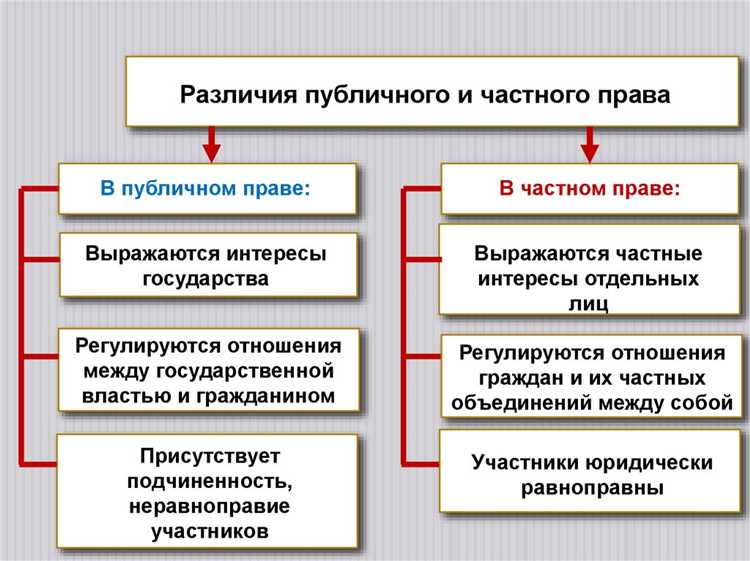 Различия публичного и частного права

В публичном праве:

Выражаются интересы государства

Регулируются отношения между государственной властью и гражданином

Присутствует подчиненность, неравноправие участников

В частном праве:

Выражаются частные интересы отдельных лиц

Регулируются отношения граждан и их частных объединений между собой

Участники юридически равноправны